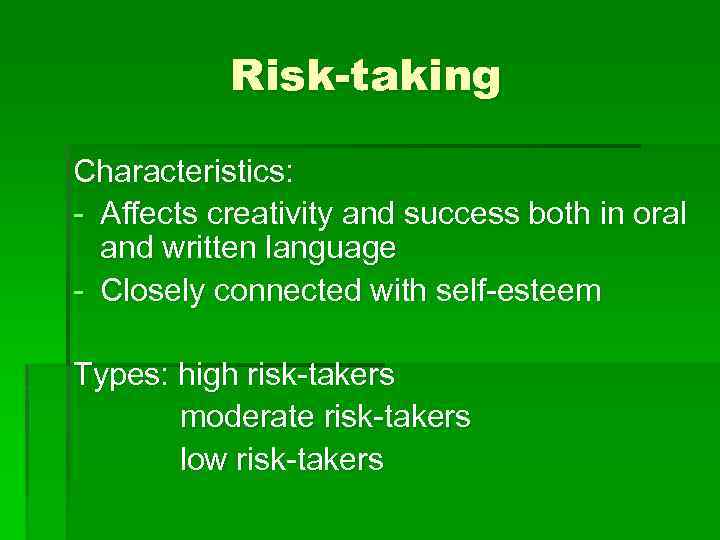 Risk-taking

Characteristics:
- Affects creativity and success both in oral and written language
- Closely connected with self-esteem

Types: high risk-takers
moderate risk-takers
low risk-takers